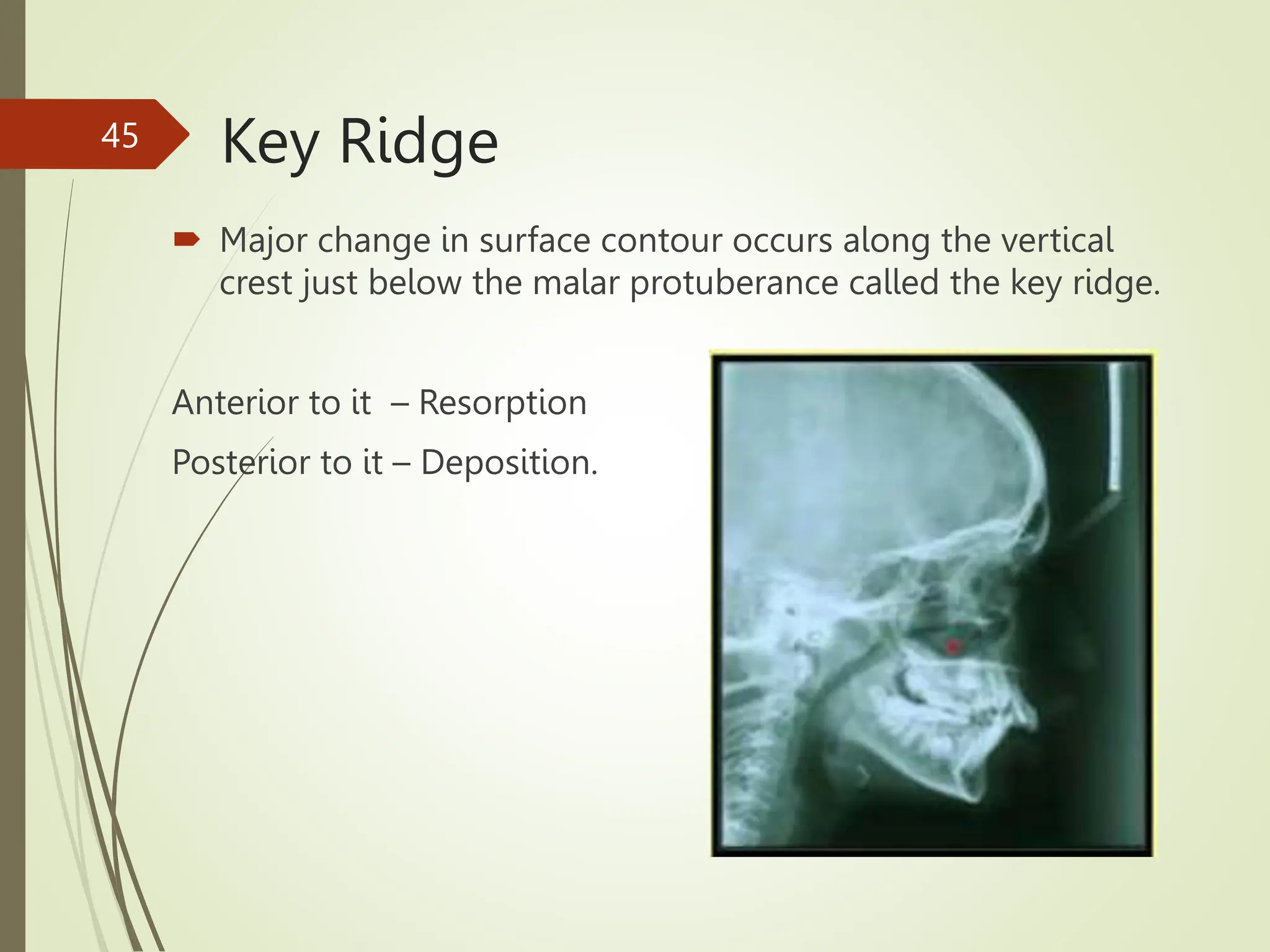 45

Key Ridge

Major change in surface contour occurs along the vertical crest just below the malar protuberance called the key ridge.

Anterior to it – Resorption

Posterior to it – Deposition.